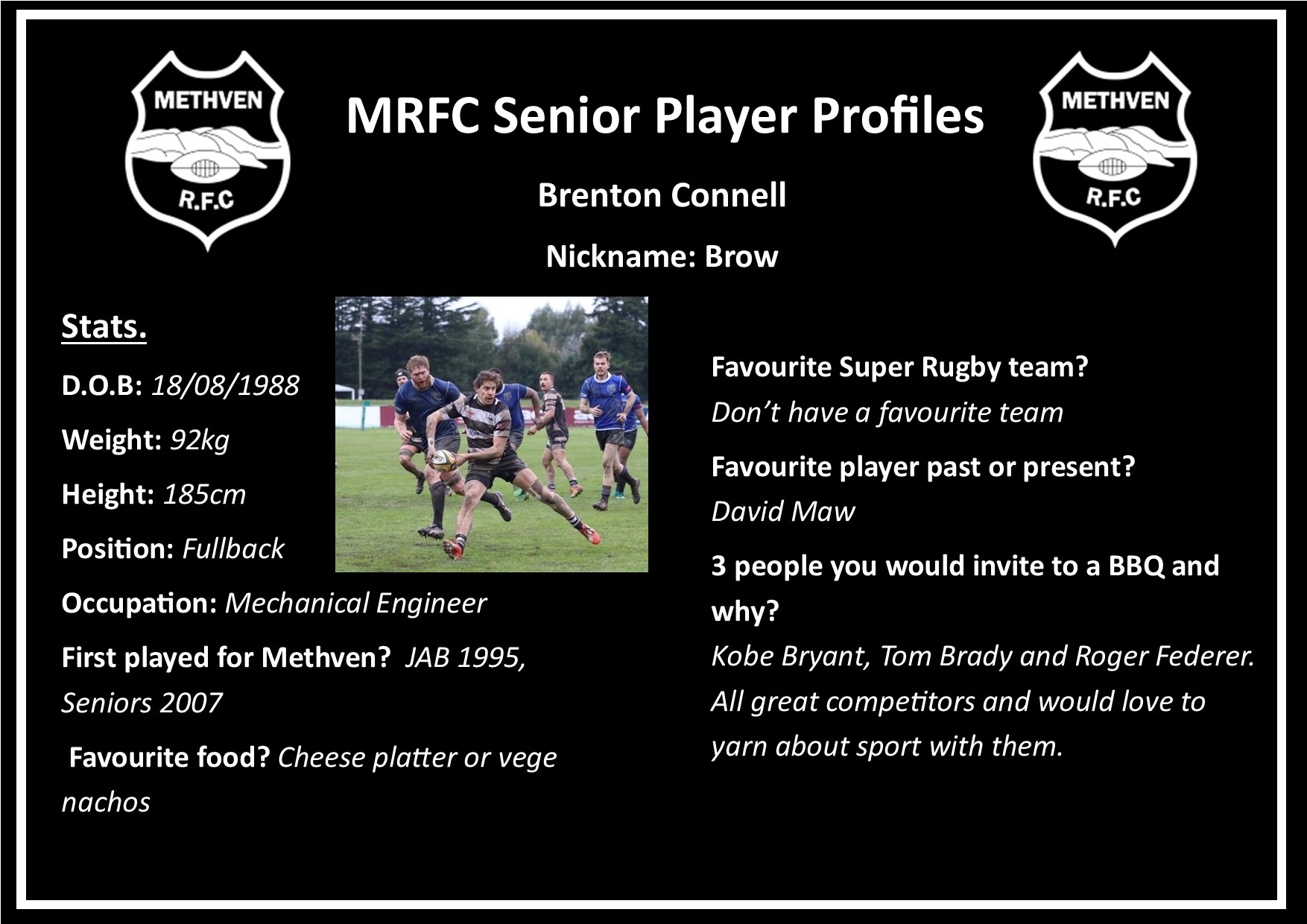 METHVEN
R.F.C

MRFC Senior Player Profiles

METHVEN
R.F.C

Brenton Connell

Nickname: Brow

Stats.

D.O.B: 18/08/1988

Weight: 92kg

Height: 185cm

Position: Fullback

Occupation: Mechanical Engineer

First played for Methven? JAB 1995, Seniors 2007

Favourite food? Cheese platter or vege nachos

Favourite Super Rugby team?
Don't have a favourite team

Favourite player past or present?
David Maw

3 people you would invite to a BBQ and why?
Kobe Bryant, Tom Brady and Roger Federer. All great competitors and would love to yarn about sport with them.